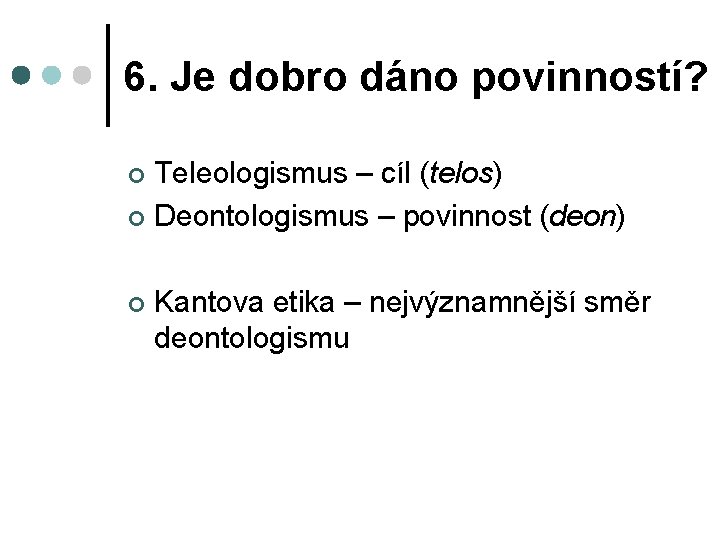 6. Je dobro dáno povinností?

Teleologismus – cíl (telos)
Deontologismus – povinnost (deon)

Kantova etika – nejvýznamnější směr deontologismu